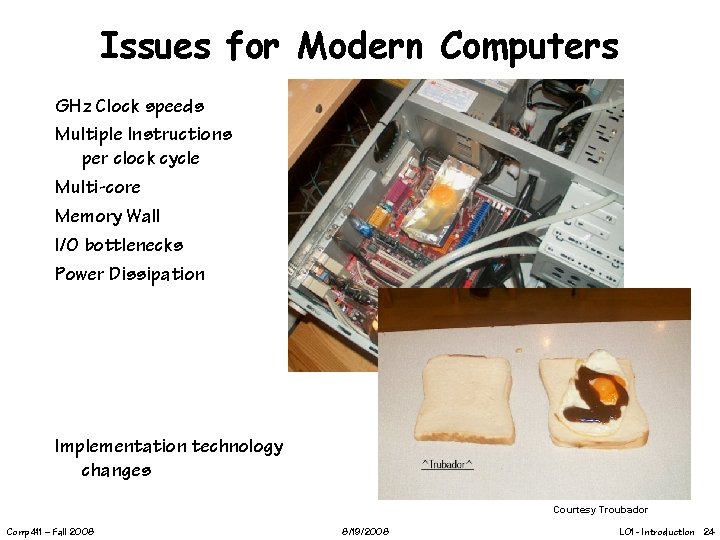 Issues for Modern Computers

GHz Clock speeds

Multiple Instructions per clock cycle

Multi-core

Memory Wall

I/O bottlenecks

Power Dissipation

Implementation technology changes

^Trubador^

Courtesy Troubador

Comp 411 – Fall 2008

8/19/2008

L01 - Introduction 24